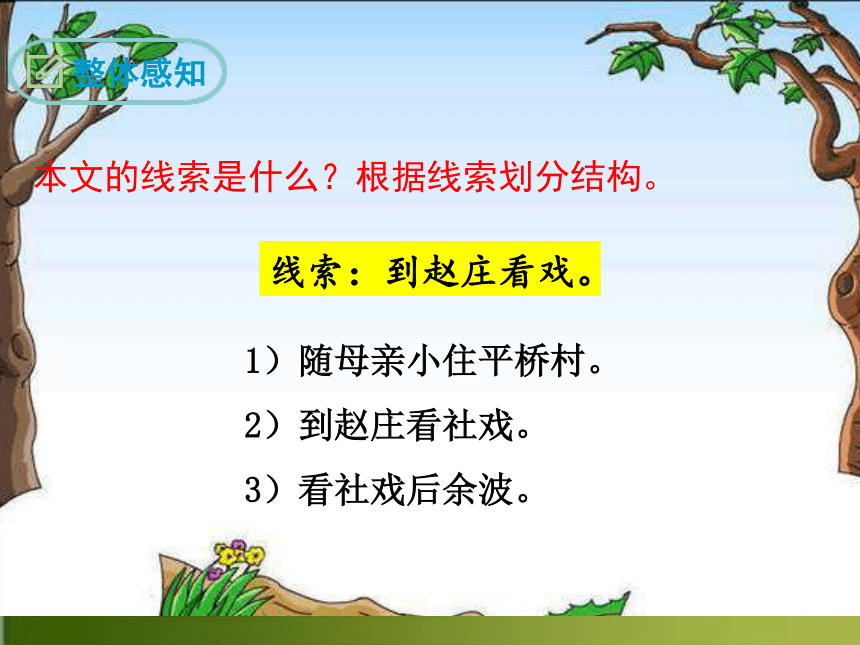 整体感知

本文的线索是什么？根据线索划分结构。

线索：到赵庄看戏。

1）随母亲小住平桥村。

2）到赵庄看社戏。

3）看社戏后余波。